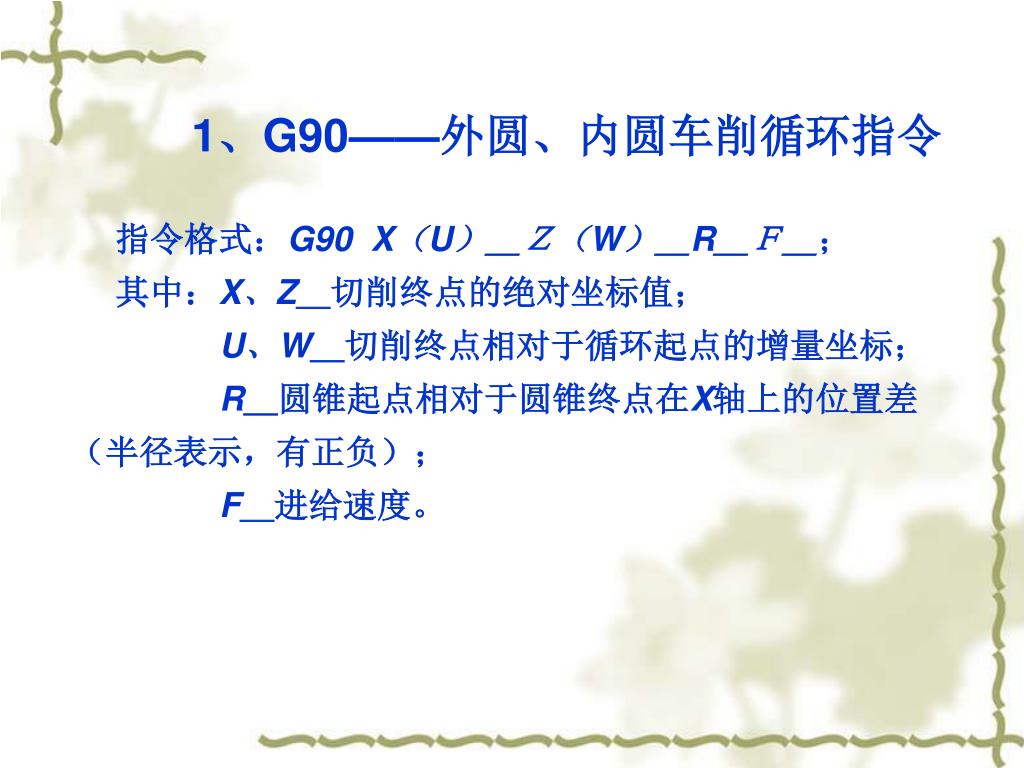 1、G90——外圆、内圆车削循环指令

指令格式：G90 X（U）__ Z（W）__R__ F__；

其中：X、Z__切削终点的绝对坐标值；

U、W__切削终点相对于循环起点的增量坐标；

R__圆锥起点相对于圆锥终点在X轴上的位置差（半径表示，有正负）；

F__进给速度。